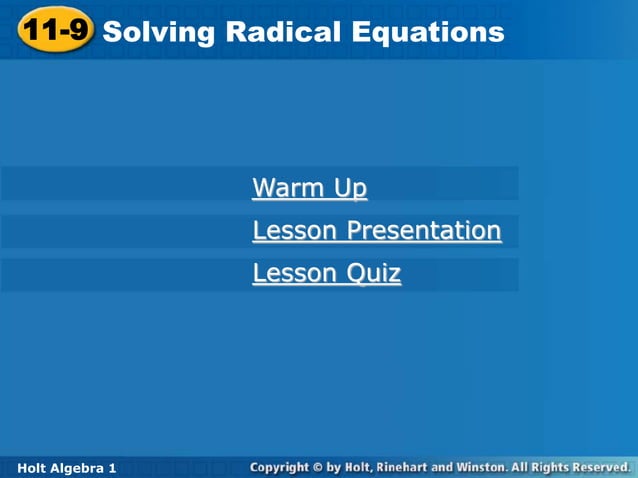 11-9 Solving Radical Equations

Warm Up
Lesson Presentation
Lesson Quiz

Holt Algebra 1

Copyright © by Holt, Rinehart and Winston. All Rights Reserved.